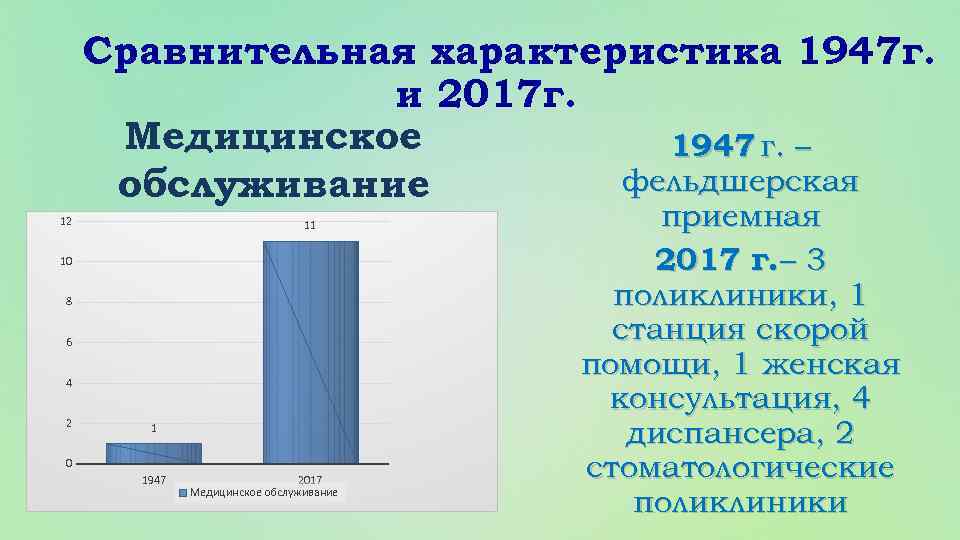 Сравнительная характеристика 1947г. и 2017г.

Медицинское обслуживание

12
10
8
6
4
2
0
1
11
1947
2017
Медицинское обслуживание

1947 г. – фельдшерская приемная

2017 г.– 3 поликлиники, 1 станция скорой помощи, 1 женская консультация, 4 диспансера, 2 стоматологические поликлиники